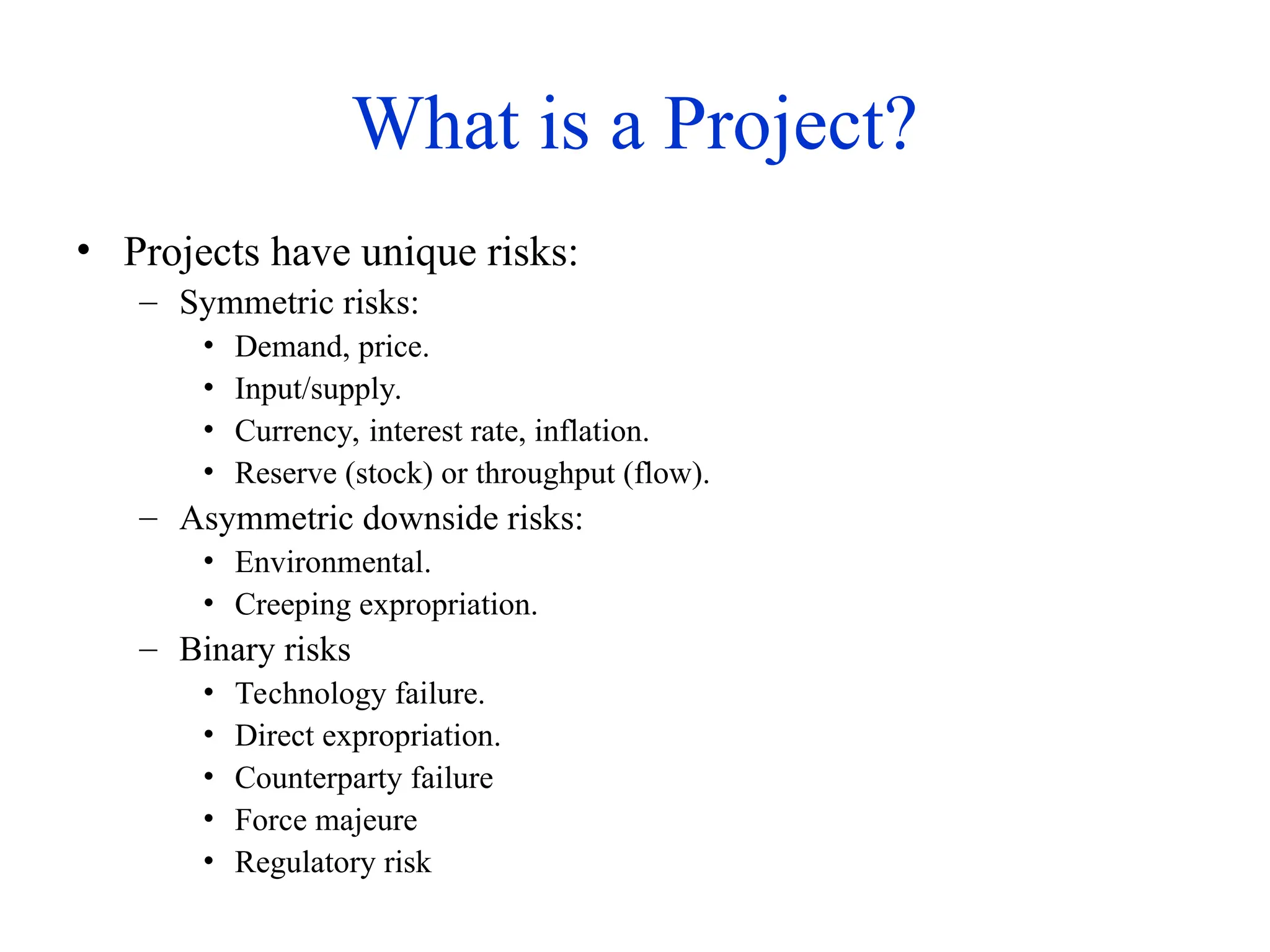 What is a Project?

• Projects have unique risks:
  – Symmetric risks:
    • Demand, price.
    • Input/supply.
    • Currency, interest rate, inflation.
    • Reserve (stock) or throughput (flow).
  – Asymmetric downside risks:
    • Environmental.
    • Creeping expropriation.
  – Binary risks
    • Technology failure.
    • Direct expropriation.
    • Counterparty failure
    • Force majeure
    • Regulatory risk